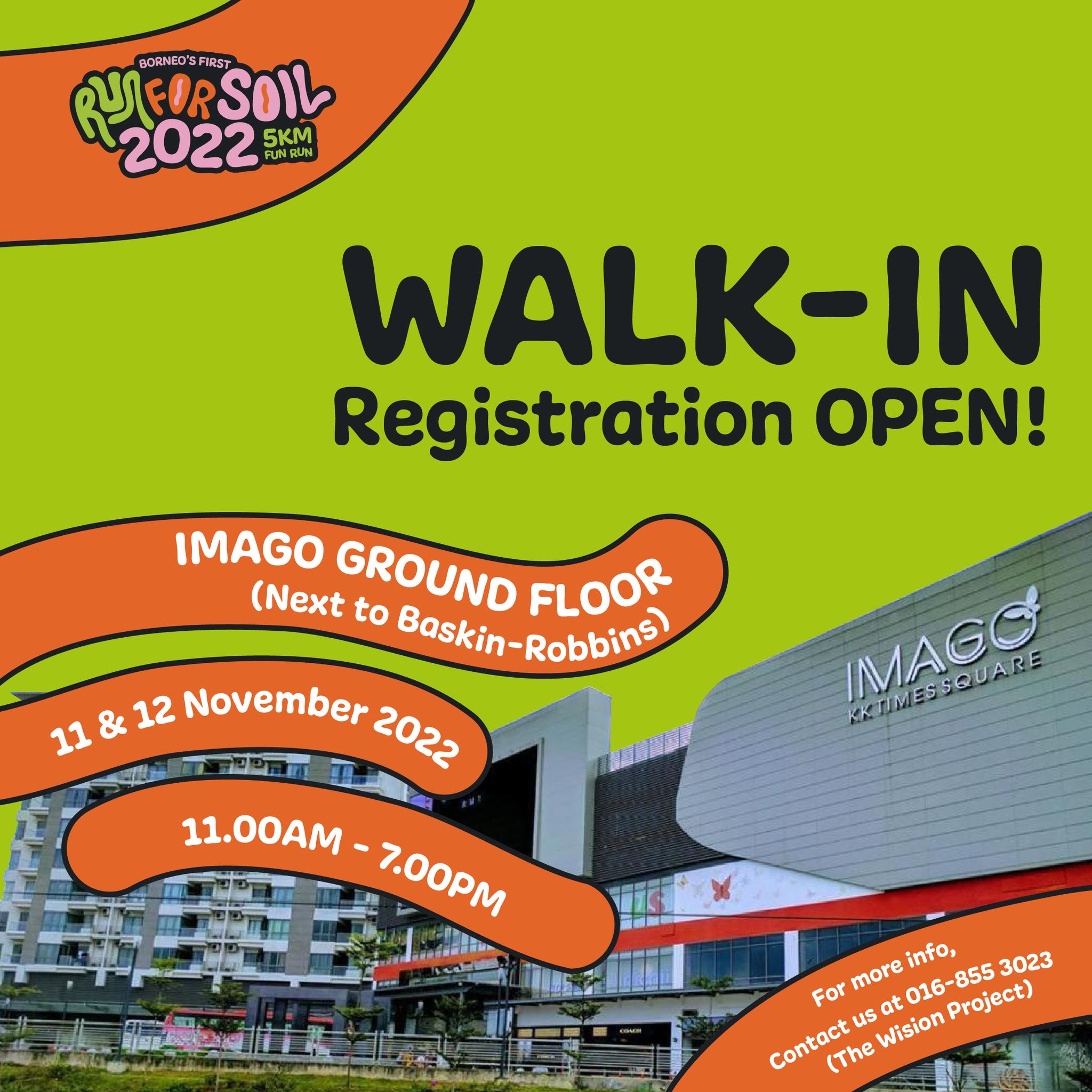 BORNEO'S FIRST
RUN FOR SOIL
2022
5KM FUN RUN

WALK-IN
Registration OPEN!

IMAGO GROUND FLOOR
(Next to Baskin-Robbins)

11 & 12 November 2022

11.00AM - 7.00PM

IMAGO
KK TIMES SQUARE

COACH

For more info,
Contact us at 016-855 3023
(The Wision Project)